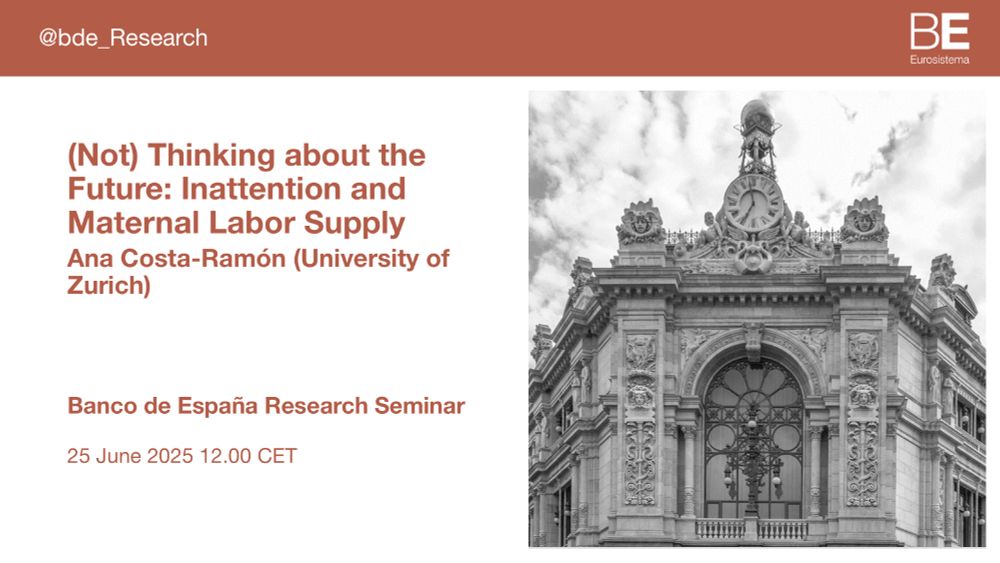 @bde_Research

BE
Eurosistema

(Not) Thinking about the Future: Inattention and Maternal Labor Supply
Ana Costa-Ramón (University of Zurich)

Banco de España Research Seminar

25 June 2025 12.00 CET